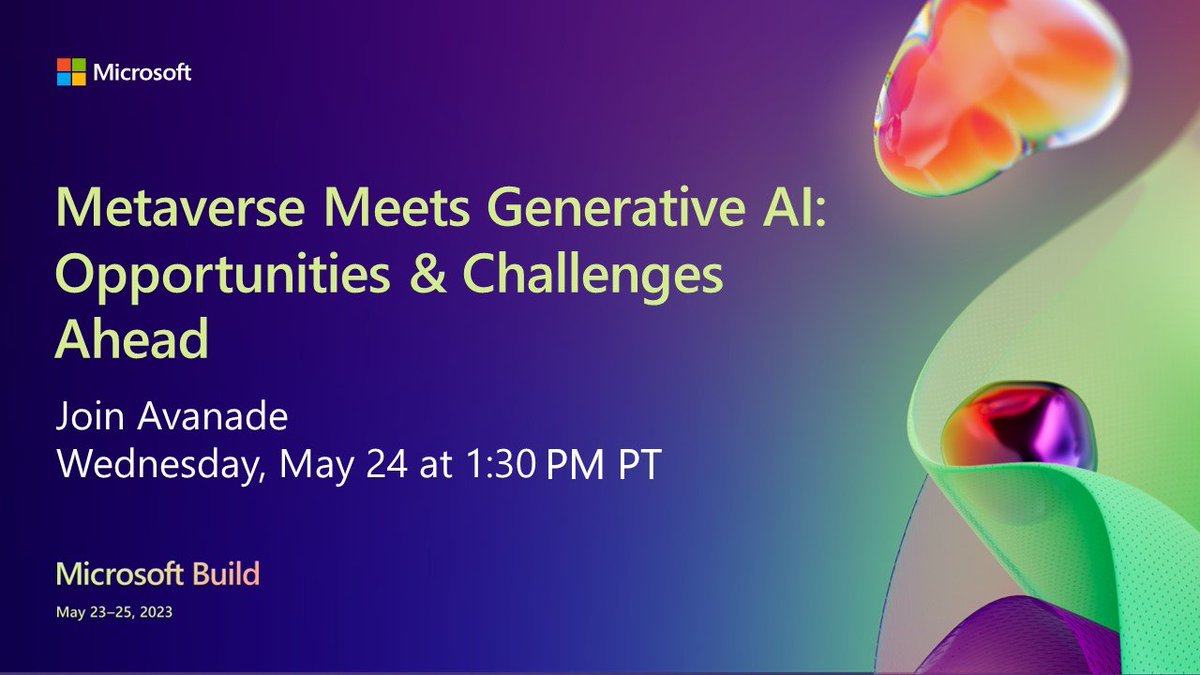 Microsoft

Metaverse Meets Generative AI: Opportunities & Challenges Ahead

Join Avanade
Wednesday, May 24 at 1:30 PM PT

Microsoft Build
May 23–25, 2023